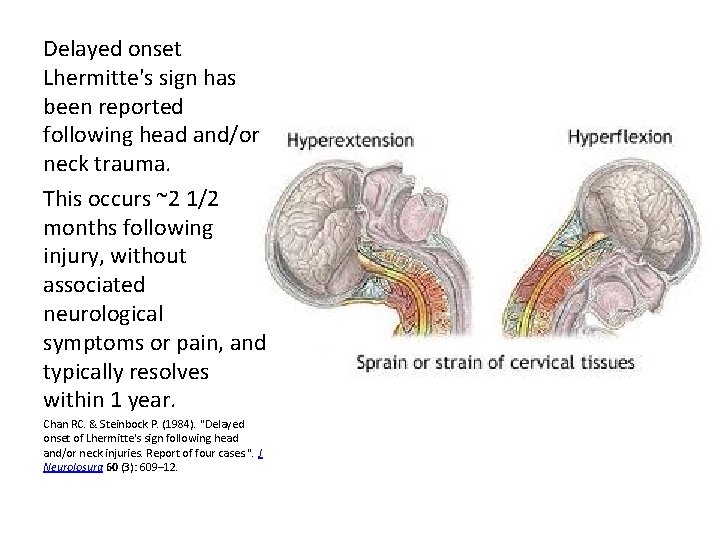 Delayed onset Lhermitte's sign has been reported following head and/or neck trauma.

This occurs ~2 1/2 months following injury, without associated neurological symptoms or pain, and typically resolves within 1 year.

Chan RC. & Steinbock P. (1984). "Delayed onset of Lhermitte's sign following head and/or neck injuries. Report of four cases". J Neurolosurg 60 (3): 609–12.

Hyperextension

Hyperflexion

Sprain or strain of cervical tissues